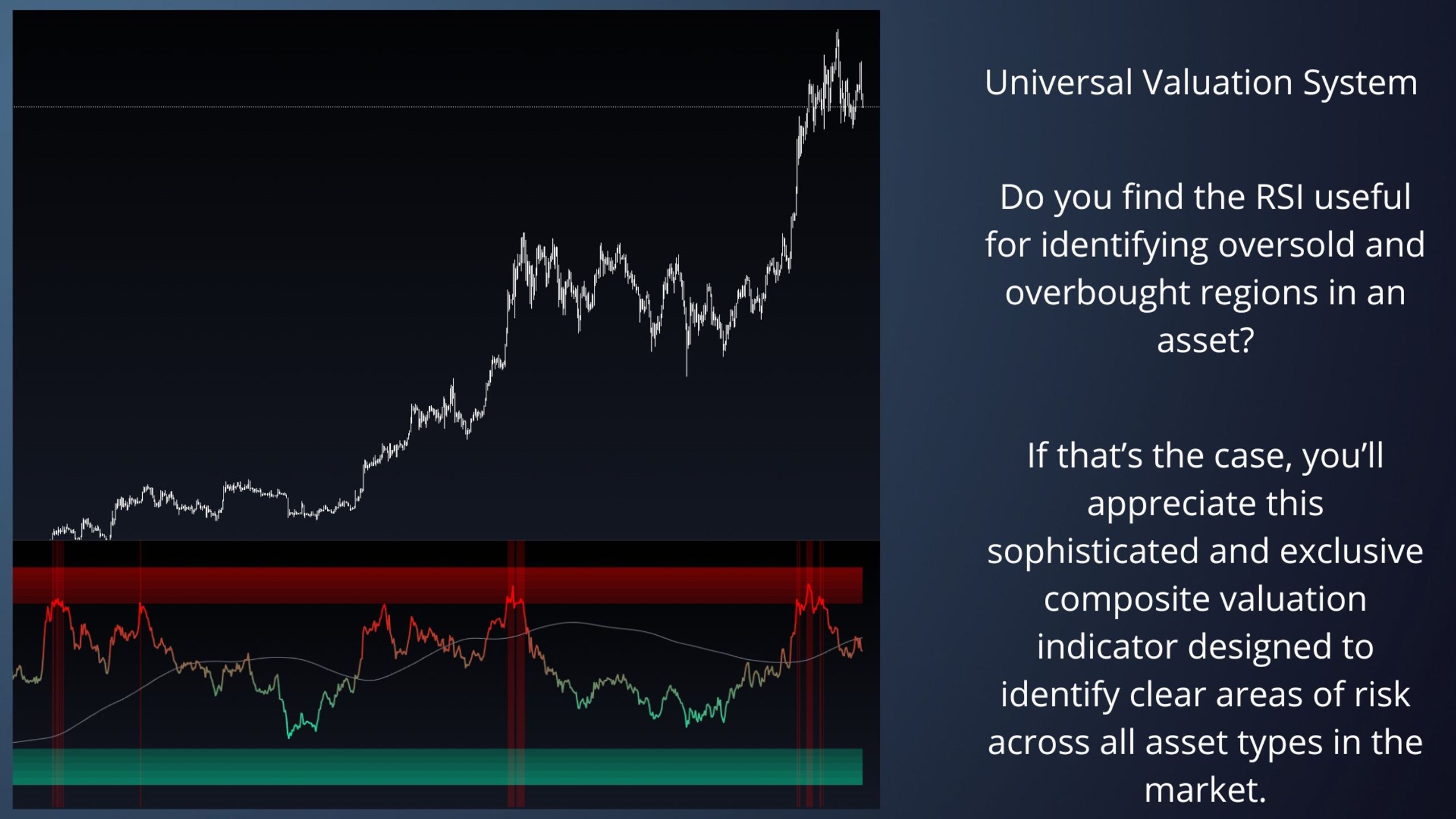 Universal Valuation System

Do you find the RSI useful for identifying oversold and overbought regions in an asset?

If that’s the case, you’ll appreciate this sophisticated and exclusive composite valuation indicator designed to identify clear areas of risk across all asset types in the market.